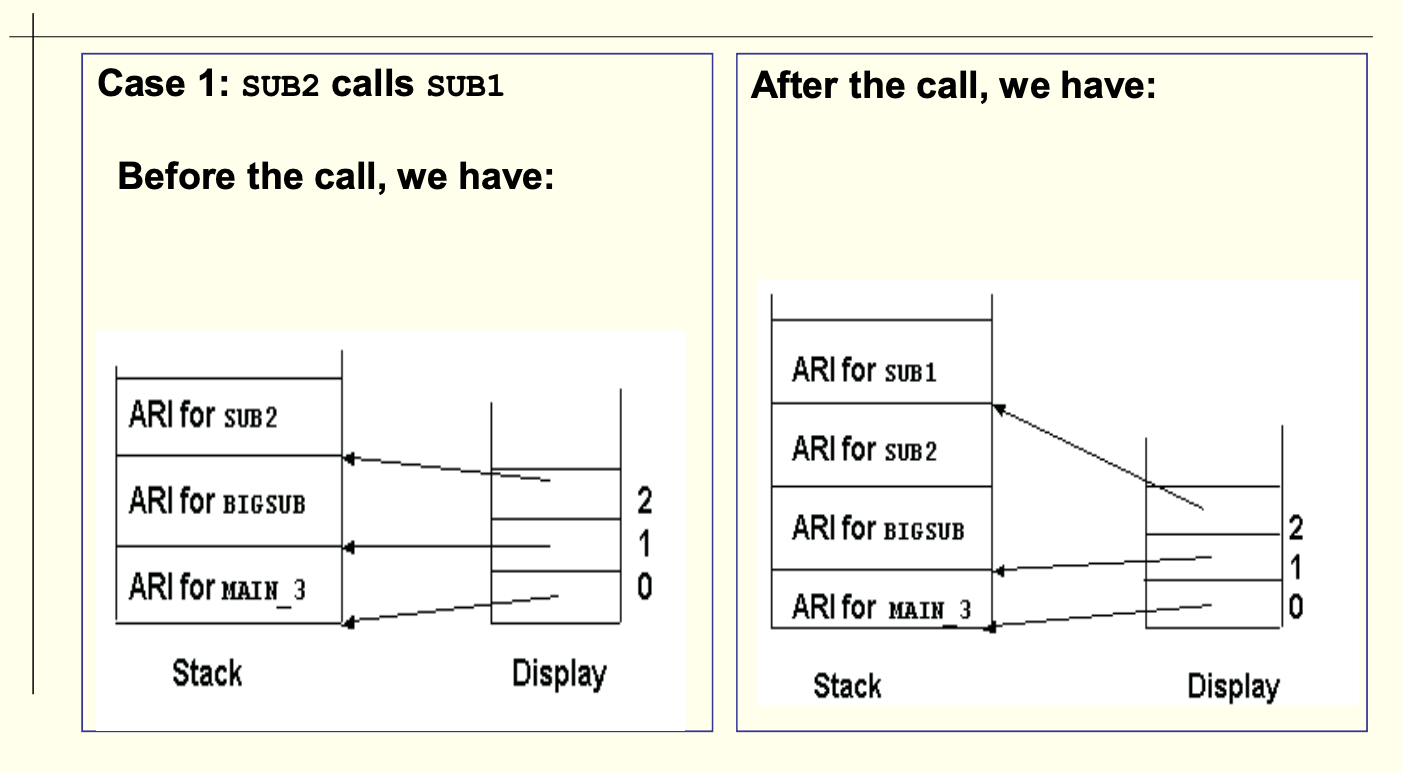 Case 1: SUB2 calls SUB1

Before the call, we have:

ARI for SUB2
ARI for BIGSUB
ARI for MAIN_3

2
1
0

Stack

Display

After the call, we have:

ARI for SUB1
ARI for SUB2
ARI for BIGSUB
ARI for MAIN_3

2
1
0

Stack

Display